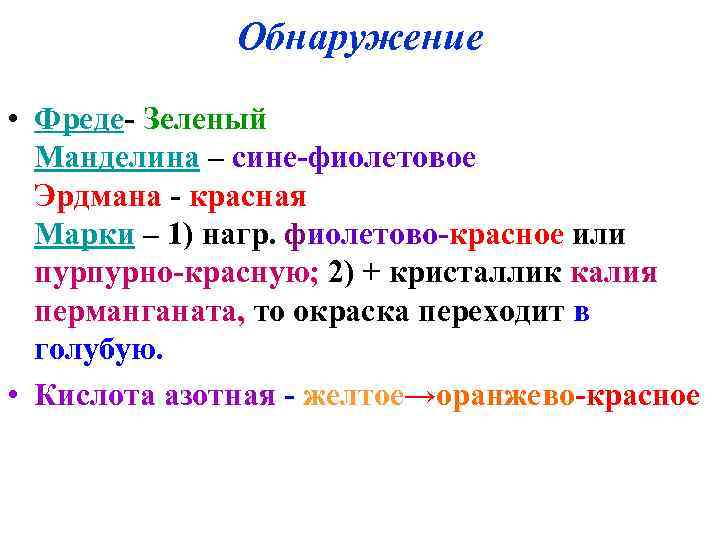 Обнаружение

• Фреде- Зеленый
Манделина – сине-фиолетовое
Эрдмана - красная
Марки – 1) нагр. фиолетово-красное или пурпурно-красную; 2) + кристаллик калия перманганата, то окраска переходит в голубую.

• Кислота азотная - желтое→оранжево-красное